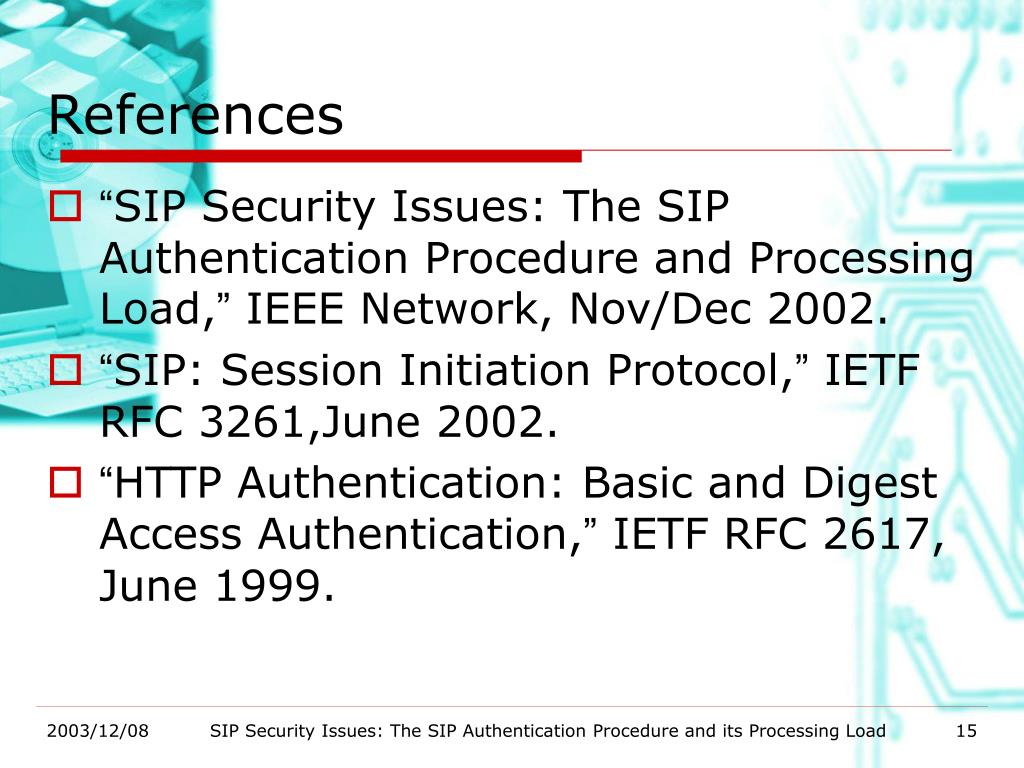 References

“SIP Security Issues: The SIP Authentication Procedure and Processing Load,” IEEE Network, Nov/Dec 2002.

“SIP: Session Initiation Protocol,” IETF RFC 3261,June 2002.

“HTTP Authentication: Basic and Digest Access Authentication,” IETF RFC 2617, June 1999.

2003/12/08 SIP Security Issues: The SIP Authentication Procedure and its Processing Load 15